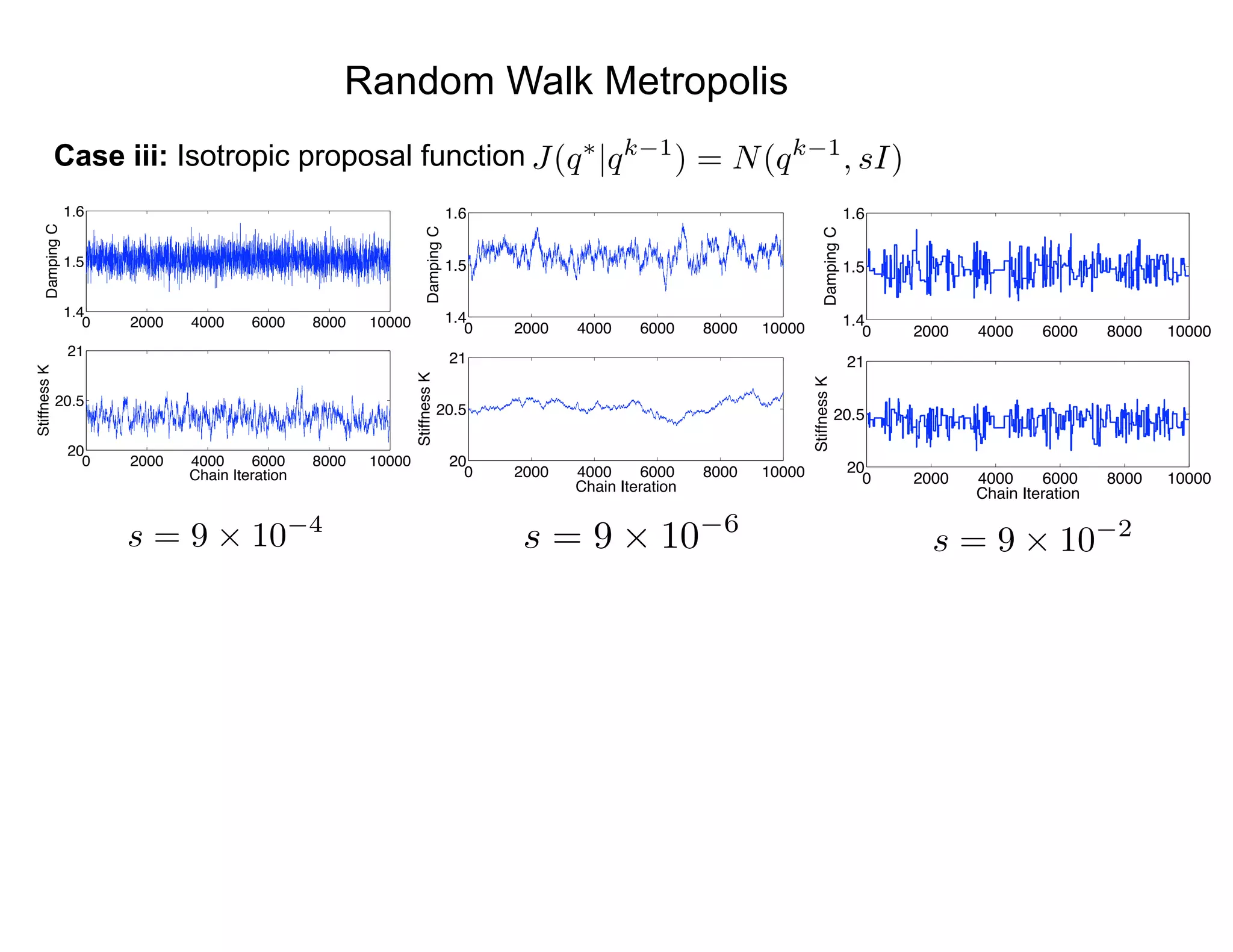 Random Walk Metropolis

**Case iii:** Isotropic proposal function $J(q^*|q^{k-1}) = N(q^{k-1}, sI)$

Damping C
1.6
1.5
1.4
0 2000 4000 6000 8000 10000

Stiffness K
21
20.5
20
0 2000 4000 6000 8000 10000
Chain Iteration

$s = 9 \times 10^{-4}$

Damping C
1.6
1.5
1.4
0 2000 4000 6000 8000 10000

Stiffness K
21
20.5
20
0 2000 4000 6000 8000 10000
Chain Iteration

$s = 9 \times 10^{-6}$

Damping C
1.6
1.5
1.4
0 2000 4000 6000 8000 10000

Stiffness K
21
20.5
20
0 2000 4000 6000 8000 10000
Chain Iteration

$s = 9 \times 10^{-2}$